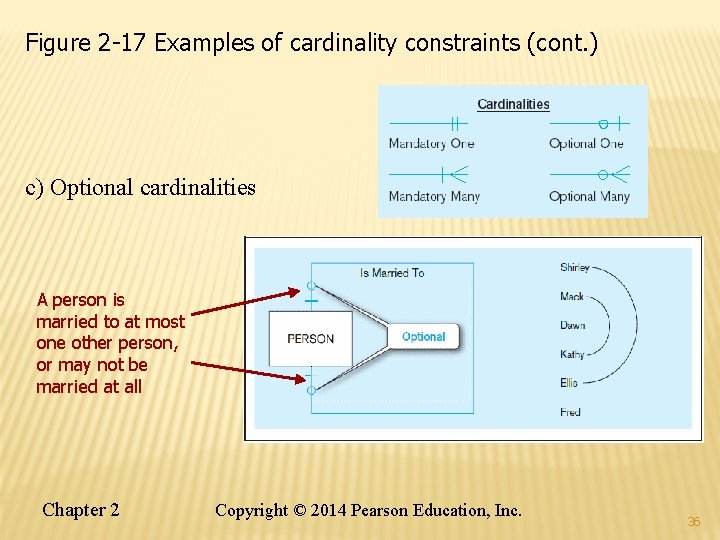 Figure 2-17 Examples of cardinality constraints (cont.)

Cardinalities

Mandatory One

Optional One

Mandatory Many

Optional Many

c) Optional cardinalities

A person is married to at most one other person, or may not be married at all

Is Married To

PERSON

Optional

Shirley

Mack

Dawn

Kathy

Ellis

Fred

Chapter 2

Copyright © 2014 Pearson Education, Inc.

36